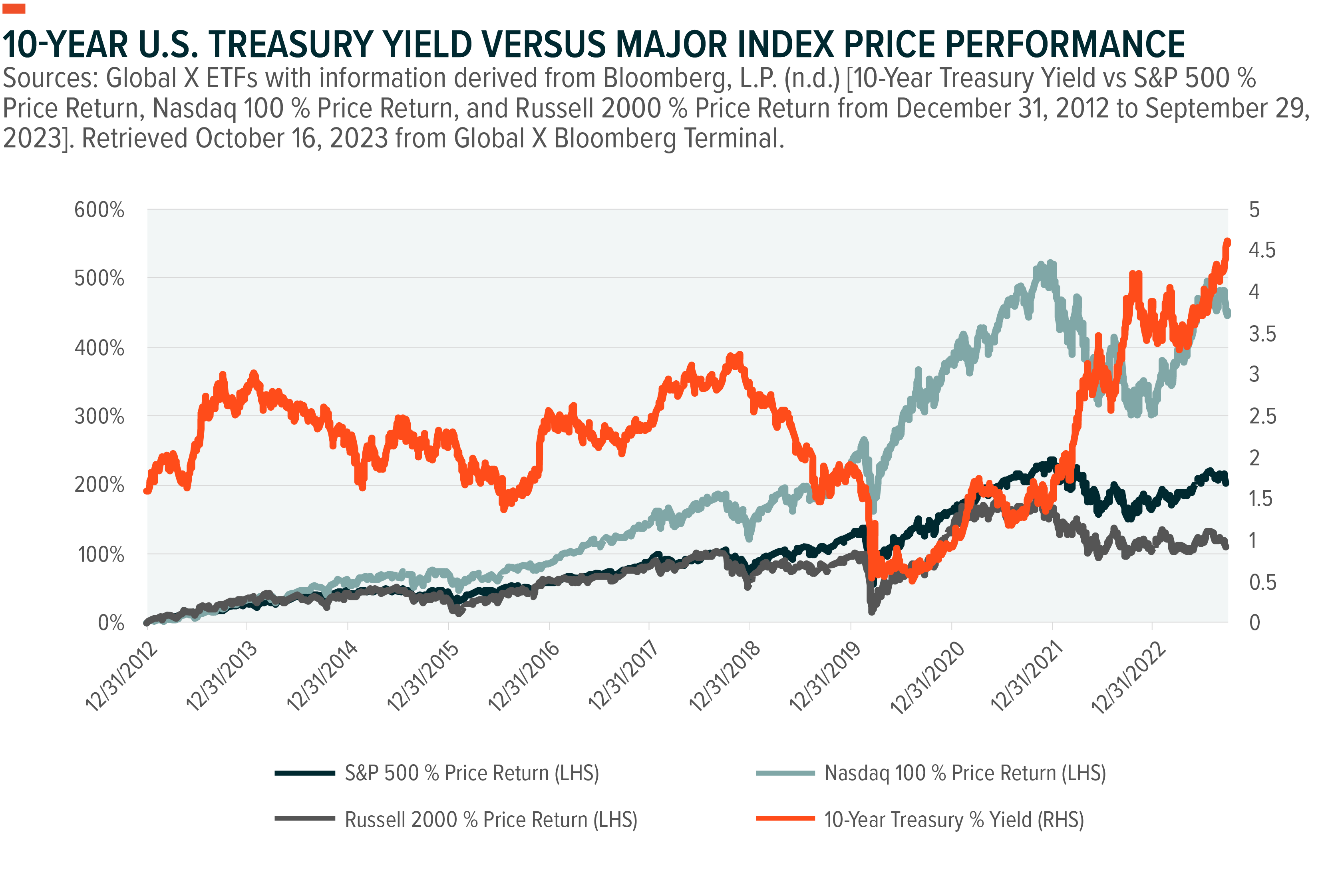 10-YEAR U.S. TREASURY YIELD VERSUS MAJOR INDEX PRICE PERFORMANCE

Sources: Global X ETFs with information derived from Bloomberg, L.P. (n.d.) [10-Year Treasury Yield vs S&P 500 % Price Return, Nasdaq 100 % Price Return, and Russell 2000 % Price Return from December 31, 2012 to September 29, 2023]. Retrieved October 16, 2023 from Global X Bloomberg Terminal.

600%
500%
400%
300%
200%
100%
0%

5
4.5
4
3.5
3
2.5
2
1.5
1
0.5
0

12/31/2012
12/31/2013
12/31/2014
12/31/2015
12/31/2016
12/31/2017
12/31/2018
12/31/2019
12/31/2020
12/31/2021
12/31/2022

S&P 500 % Price Return (LHS)
Nasdaq 100 % Price Return (LHS)
Russell 2000 % Price Return (LHS)
10-Year Treasury % Yield (RHS)